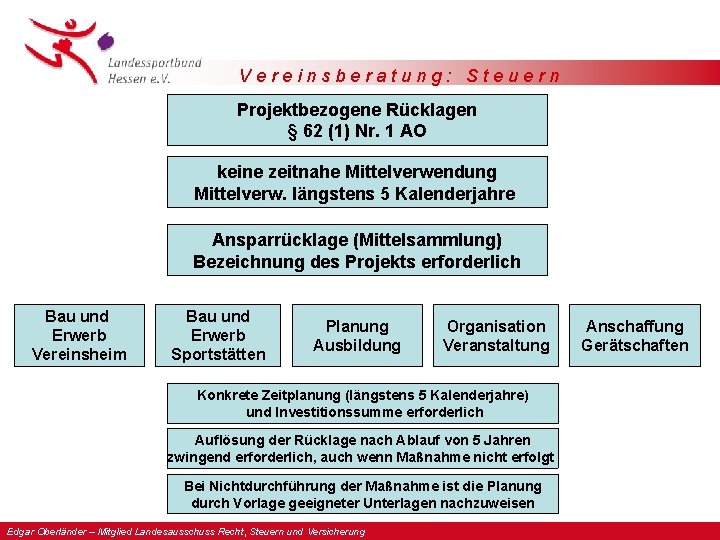 Landessportbund Hessen e.V.

Vereinsberatung: Steuern

Projektbezogene Rücklagen
§ 62 (1) Nr. 1 AO

keine zeitnahe Mittelverwendung
Mittelverw. längstens 5 Kalenderjahre

Ansparrücklage (Mittelsammlung)
Bezeichnung des Projekts erforderlich

Bau und Erwerb Vereinsheim

Bau und Erwerb Sportstätten

Planung Ausbildung

Organisation Veranstaltung

Anschaffung Gerätschaften

Konkrete Zeitplanung (längstens 5 Kalenderjahre) und Investitionssumme erforderlich

Auflösung der Rücklage nach Ablauf von 5 Jahren zwingend erforderlich, auch wenn Maßnahme nicht erfolgt

Bei Nichtdurchführung der Maßnahme ist die Planung durch Vorlage geeigneter Unterlagen nachzuweisen

Edgar Oberländer – Mitglied Landesausschuss Recht, Steuern und Versicherung